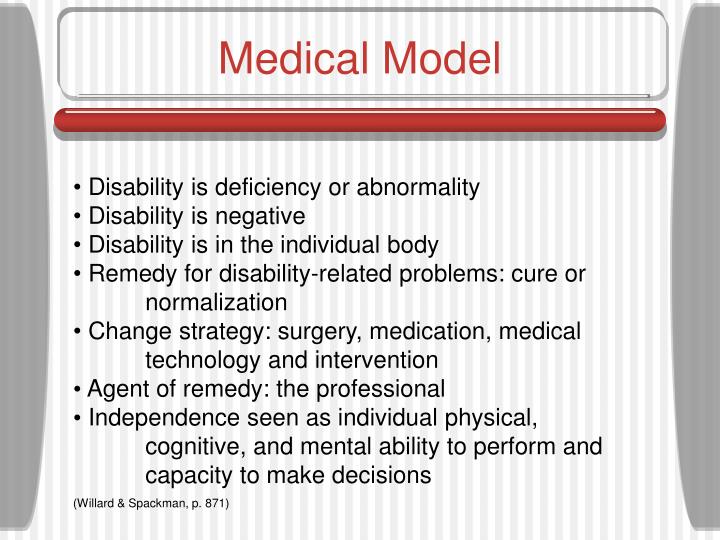 Medical Model

• Disability is deficiency or abnormality
• Disability is negative
• Disability is in the individual body
• Remedy for disability-related problems: cure or normalization
• Change strategy: surgery, medication, medical technology and intervention
• Agent of remedy: the professional
• Independence seen as individual physical, cognitive, and mental ability to perform and capacity to make decisions

(Willard & Spackman, p. 871)